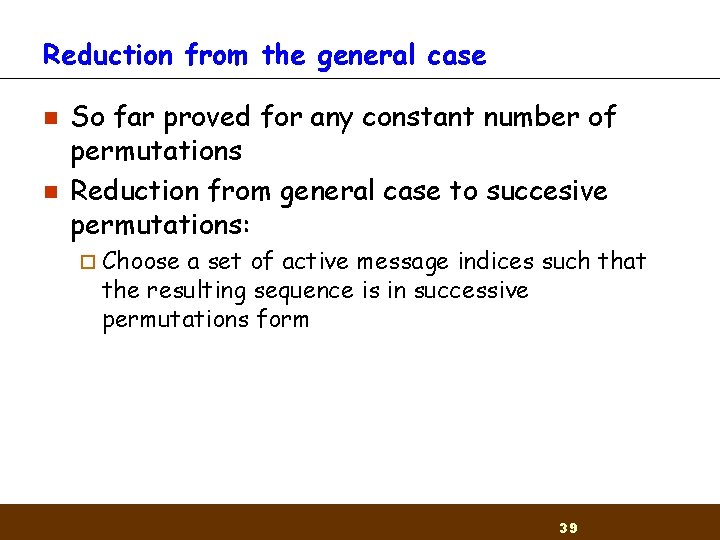 Reduction from the general case

So far proved for any constant number of permutations

Reduction from general case to succesive permutations:

Choose a set of active message indices such that the resulting sequence is in successive permutations form

39